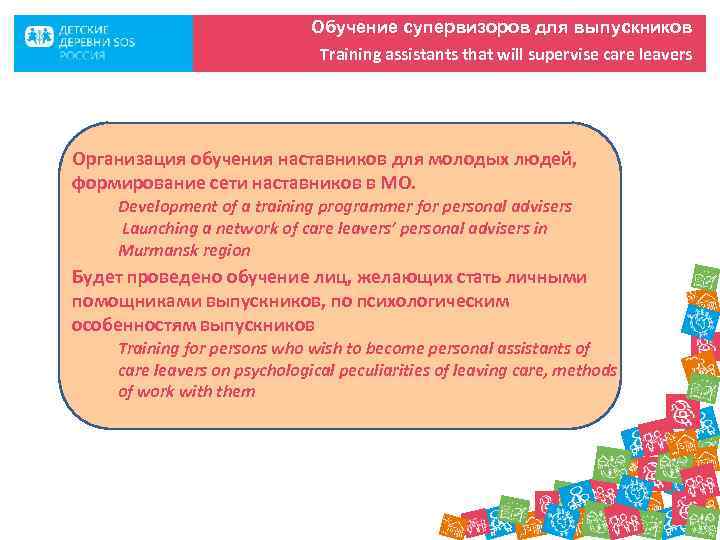 ДЕТСКИЕ ДЕРЕВНИ SOS РОССИЯ

Обучение супервизоров для выпускников
Training assistants that will supervise care leavers

Организация обучения наставников для молодых людей, формирование сети наставников в МО.
Development of a training programmer for personal advisers
Launching a network of care leavers' personal advisers in Murmansk region

Будет проведено обучение лиц, желающих стать личными помощниками выпускников, по психологическим особенностям выпускников
Training for persons who wish to become personal assistants of care leavers on psychological peculiarities of leaving care, methods of work with them